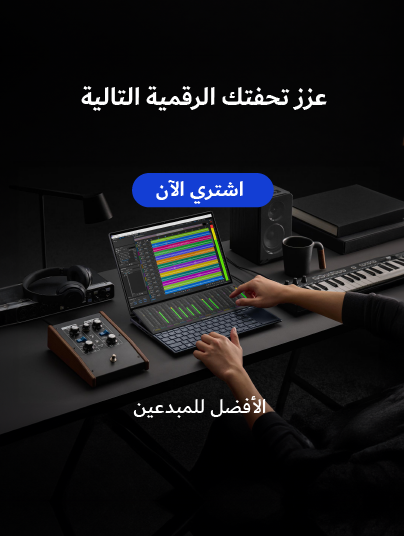 عزز تحفتك الرقمية التالية

اشتري الآن

الأفضل للمبدعين